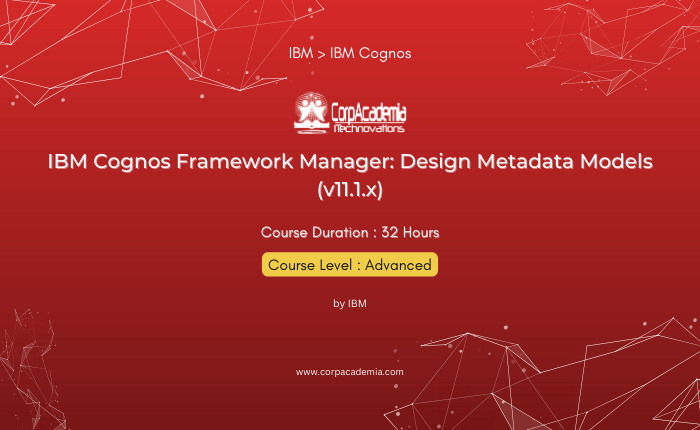 IBM > IBM Cognos

CorpAcademia
Technovations

IBM Cognos Framework Manager: Design Metadata Models (v11.1.x)

Course Duration : 32 Hours

Course Level : Advanced

by IBM

www.corpacademia.com